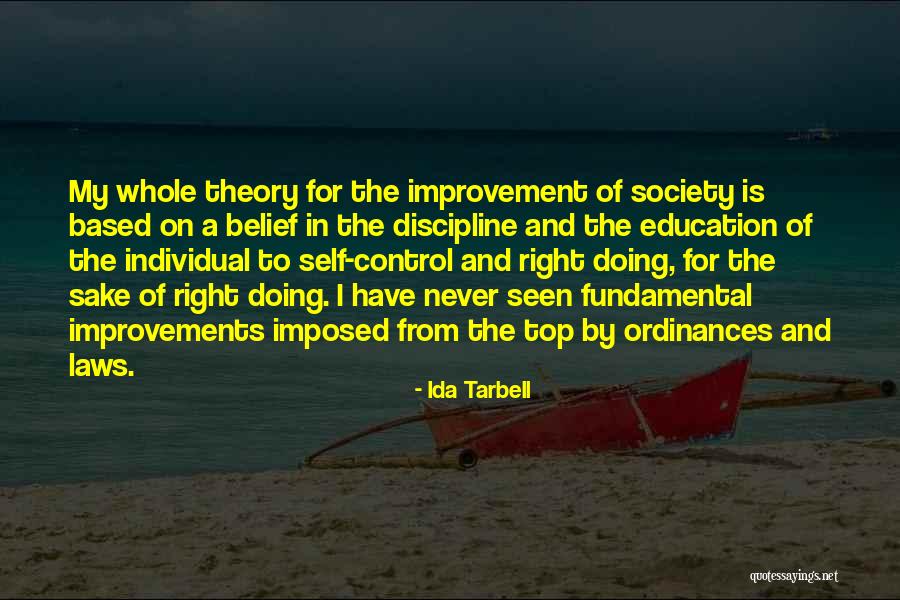 My whole theory for the improvement of society is based on a belief in the discipline and the education of the individual to self-control and right doing, for the sake of right doing. I have never seen fundamental improvements imposed from the top by ordinances and laws.

- Ida Tarbell

quotessayings.net